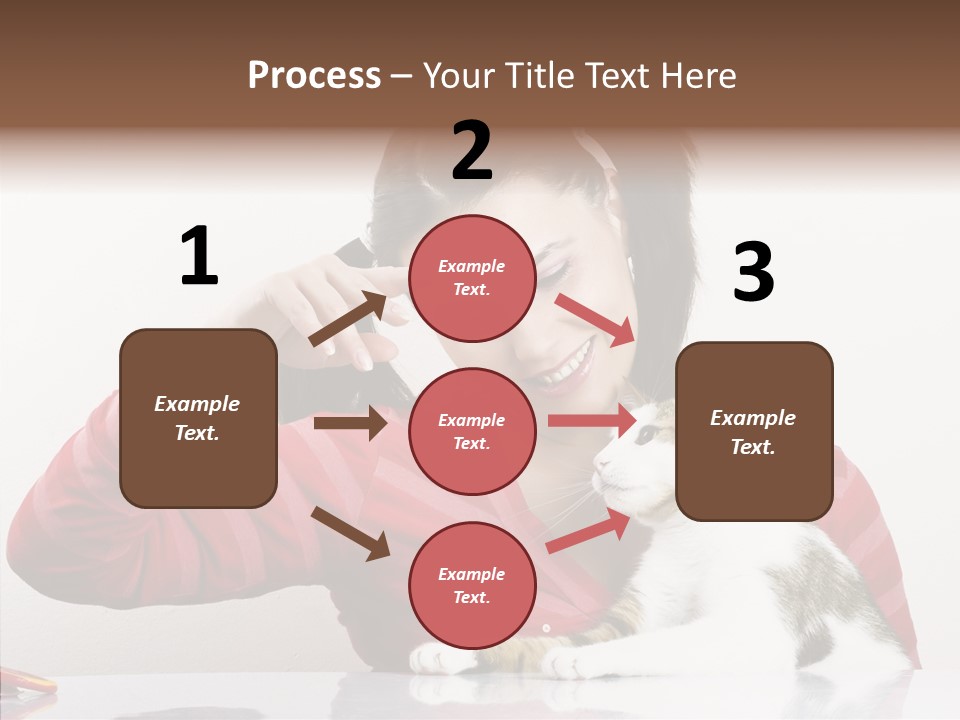 Process – Your Title Text Here

1

Example Text.

2

Example Text.

Example Text.

Example Text.

3

Example Text.